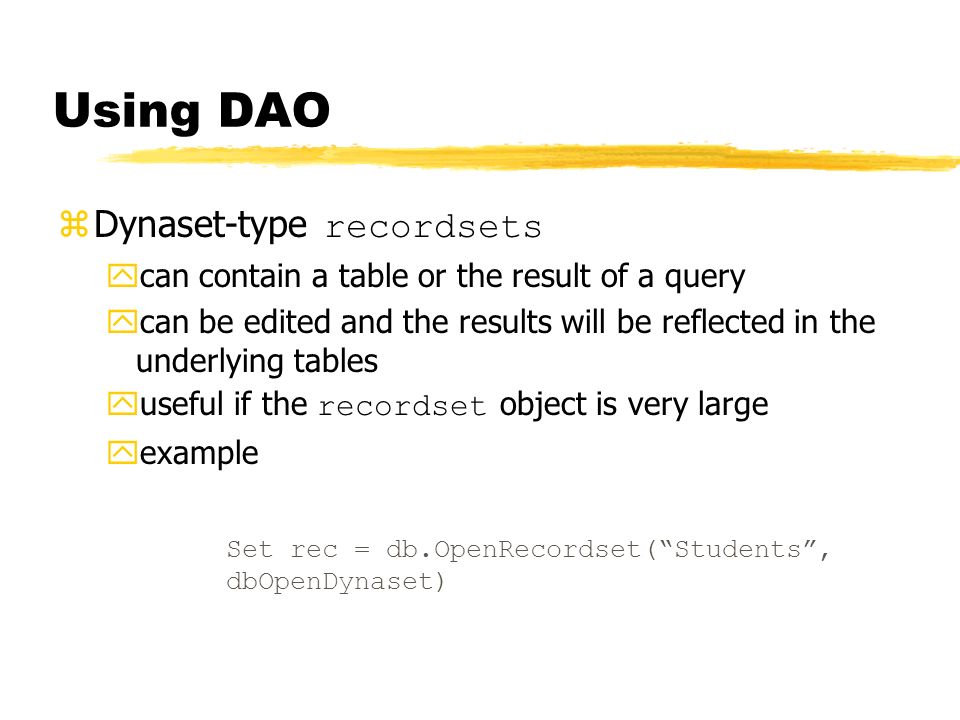 Using DAO

Dynaset-type recordsets

can contain a table or the result of a query

can be edited and the results will be reflected in the underlying tables

useful if the recordset object is very large

example

Set rec = db.OpenRecordset(“Students”, dbOpenDynaset)